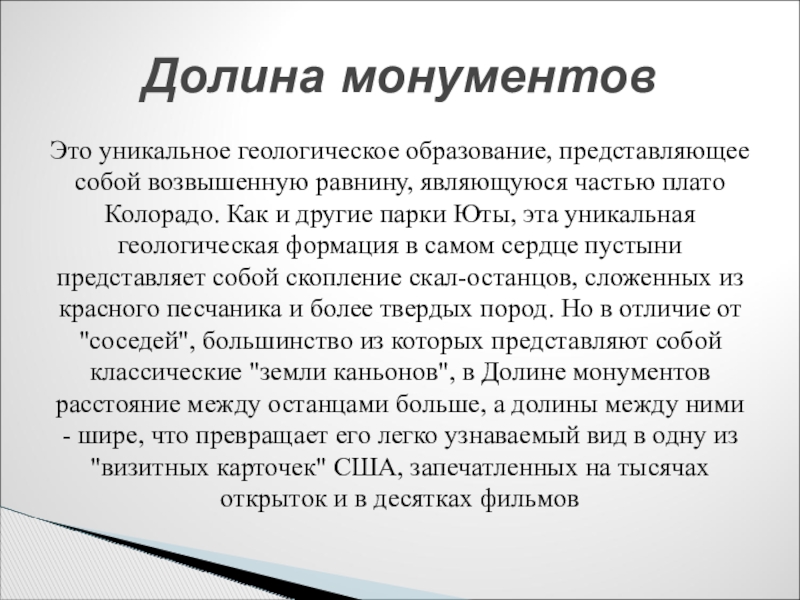 Долина монументов

Это уникальное геологическое образование, представляющее собой возвышенную равнину, являющуюся частью плато Колорадо. Как и другие парки Юты, эта уникальная геологическая формация в самом сердце пустыни представляет собой скопление скал-останцов, сложенных из красного песчаника и более твердых пород. Но в отличие от "соседей", большинство из которых представляют собой классические "земли каньонов", в Долине монументов расстояние между останцами больше, а долины между ними - шире, что превращает его легко узнаваемый вид в одну из "визитных карточек" США, запечатленных на тысячах открыток и в десятках фильмов